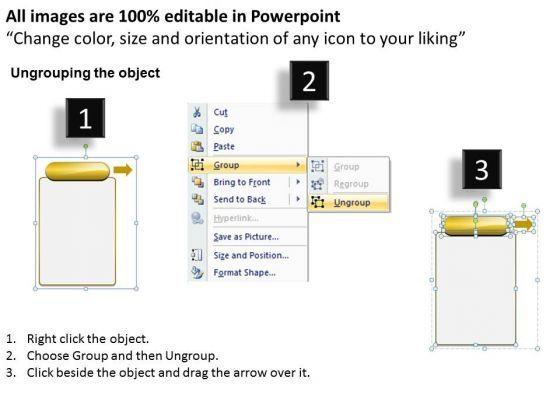 All images are 100% editable in Powerpoint
“Change color, size and orientation of any icon to your liking”

Ungrouping the object

1

2

Cut
Copy
Paste
Group
Bring to Front
Send to Back
Hyperlink...
Save as Picture...
Size and Position...
Format Shape...

Group
Regroup
Ungroup

3

1. Right click the object.
2. Choose Group and then Ungroup.
3. Click beside the object and drag the arrow over it.